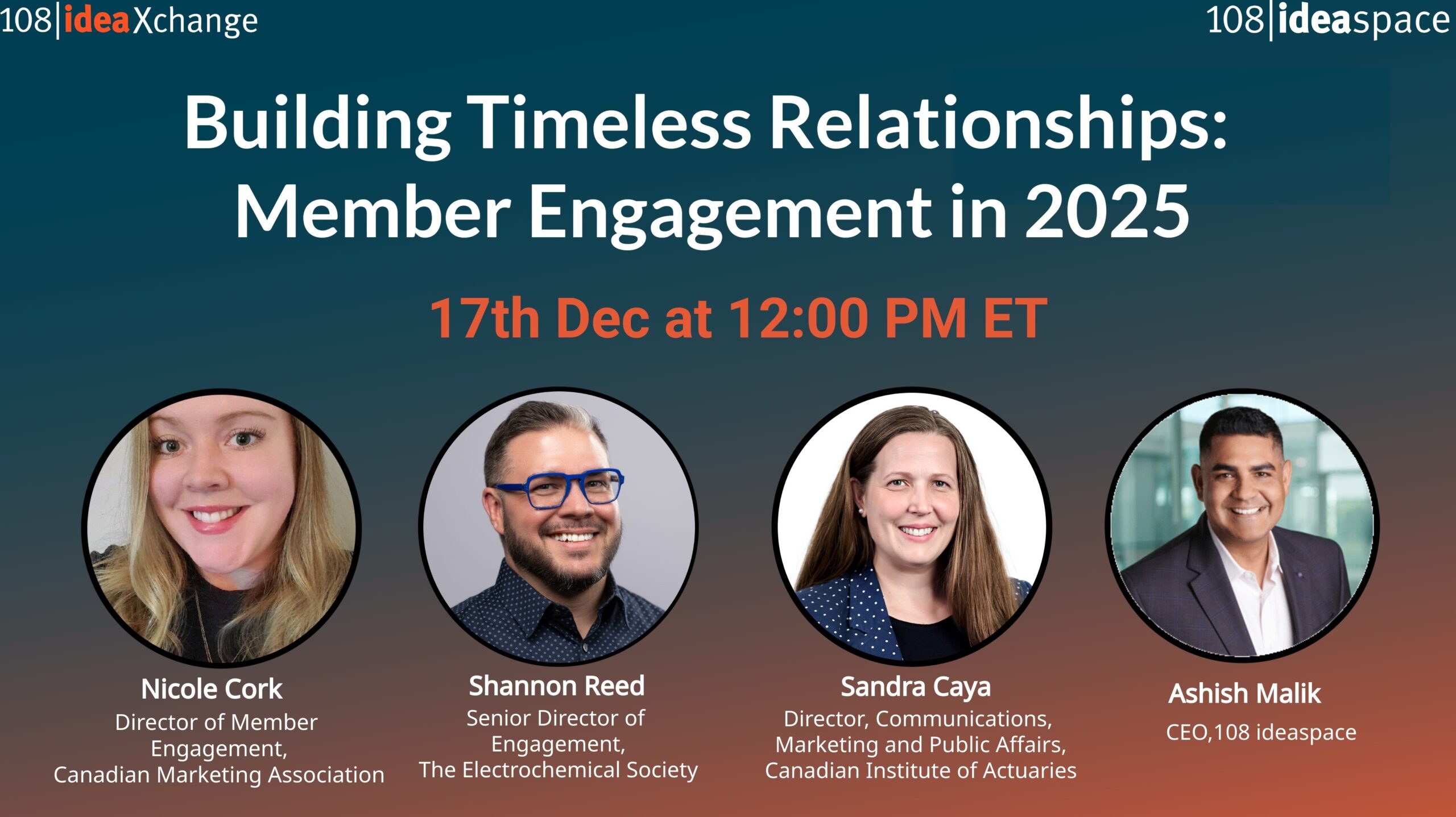 108|ideaXchange

108|ideaspace

Building Timeless Relationships: Member Engagement in 2025

17th Dec at 12:00 PM ET

Nicole Cork
Director of Member Engagement, Canadian Marketing Association

Shannon Reed
Senior Director of Engagement, The Electrochemical Society

Sandra Caya
Director, Communications, Marketing and Public Affairs, Canadian Institute of Actuaries

Ashish Malik
CEO,108 ideaspace